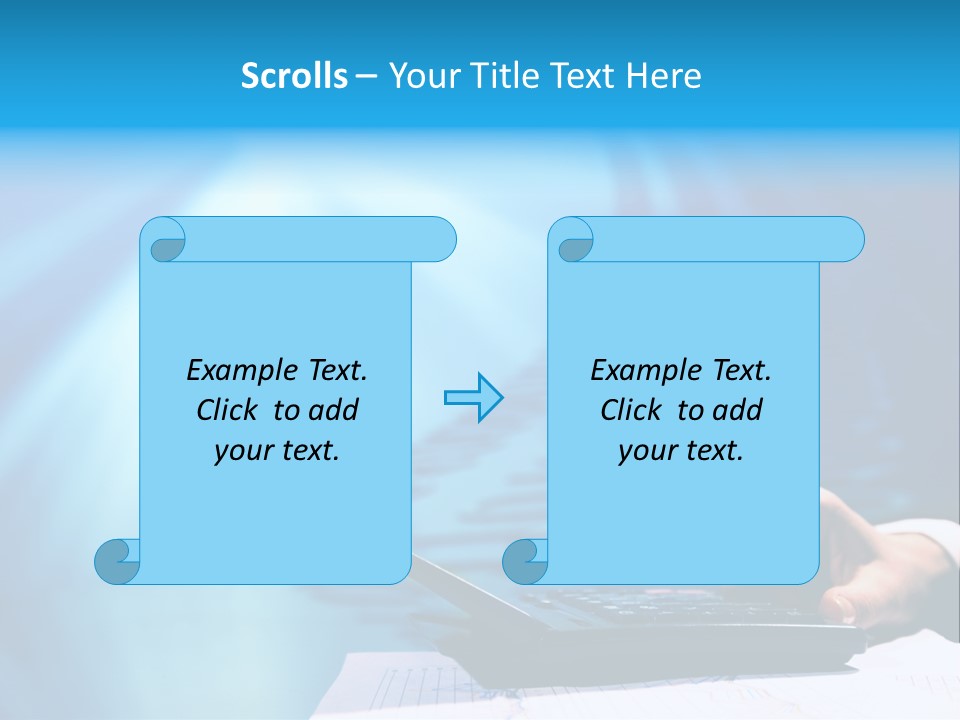 Scrolls – Your Title Text Here

Example Text. Click to add your text.

Example Text. Click to add your text.